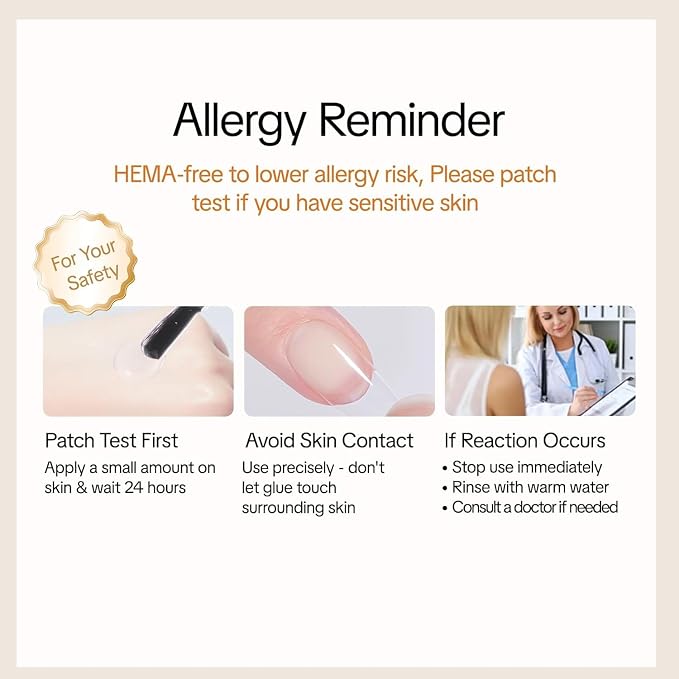 Allergy Reminder

HEMA-free to lower allergy risk, Please patch test if you have sensitive skin

For Your Safety

Patch Test First

Apply a small amount on skin & wait 24 hours

Avoid Skin Contact

Use precisely - don't let glue touch surrounding skin

If Reaction Occurs

• Stop use immediately
• Rinse with warm water
• Consult a doctor if needed